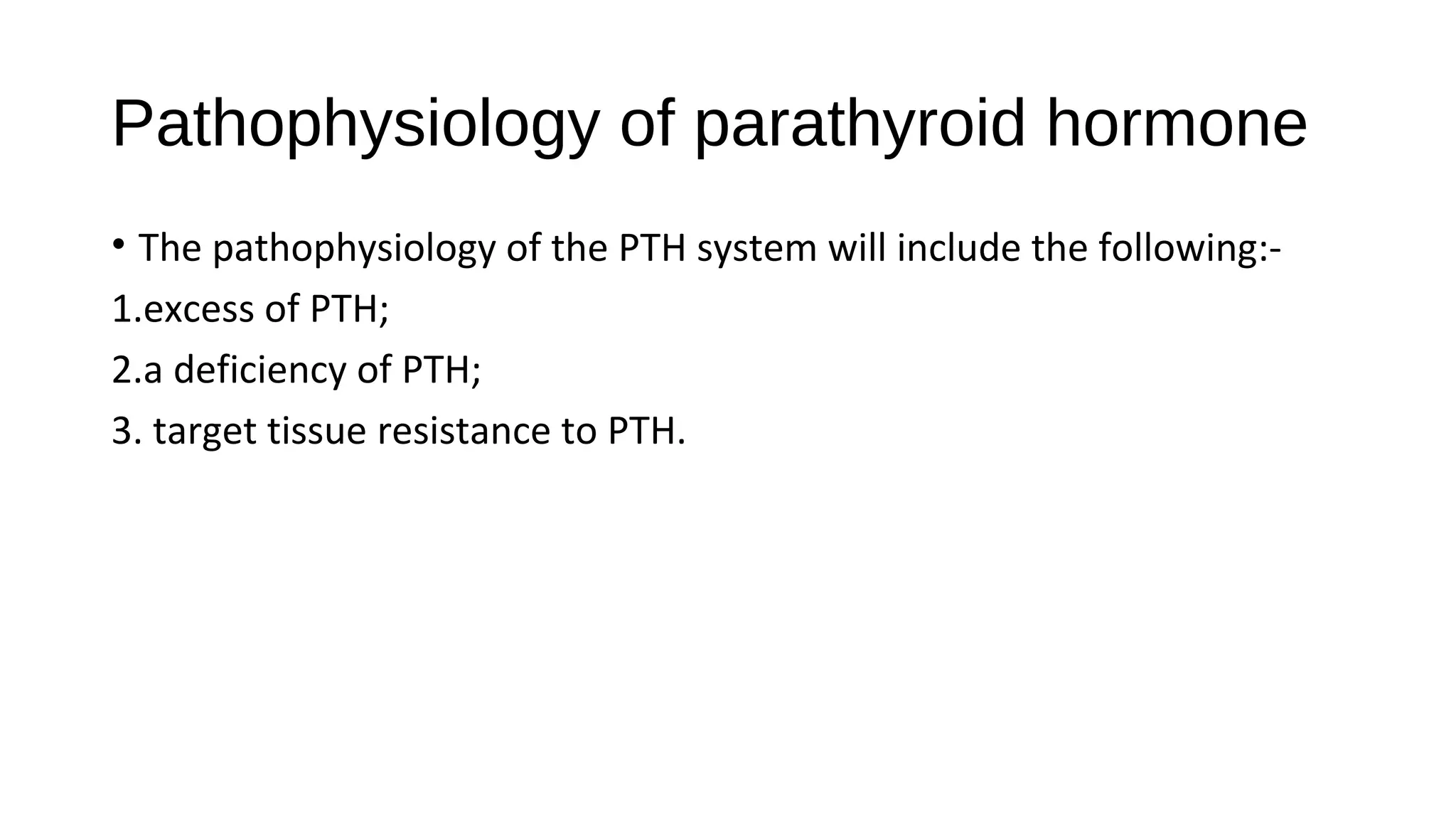 Pathophysiology of parathyroid hormone

• The pathophysiology of the PTH system will include the following:-

1.excess of PTH;

2.a deficiency of PTH;

3. target tissue resistance to PTH.